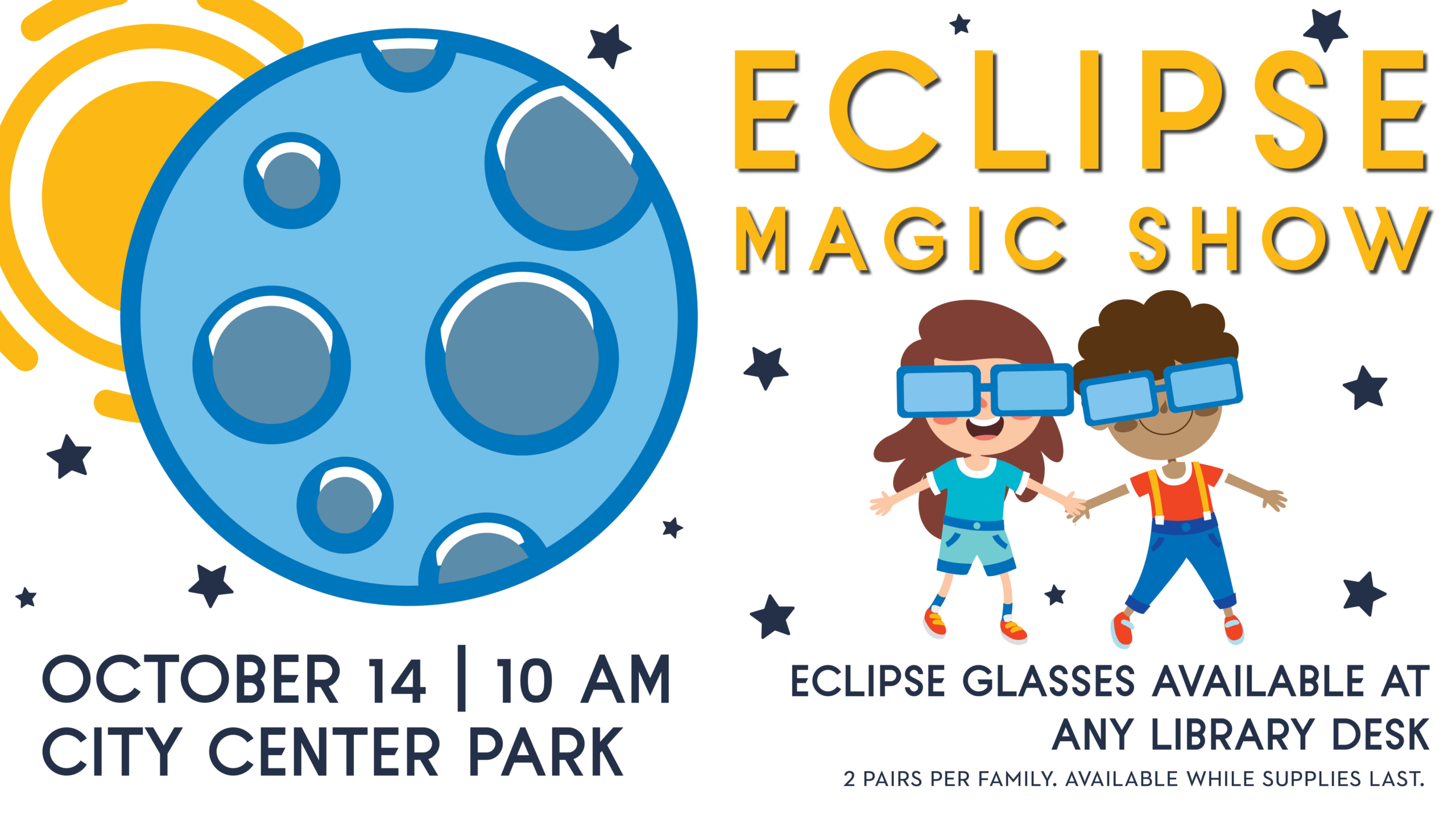 ECLIPSE
MAGIC SHOW

OCTOBER 14 | 10 AM
CITY CENTER PARK

ECLIPSE GLASSES AVAILABLE AT ANY LIBRARY DESK
2 PAIRS PER FAMILY. AVAILABLE WHILE SUPPLIES LAST.